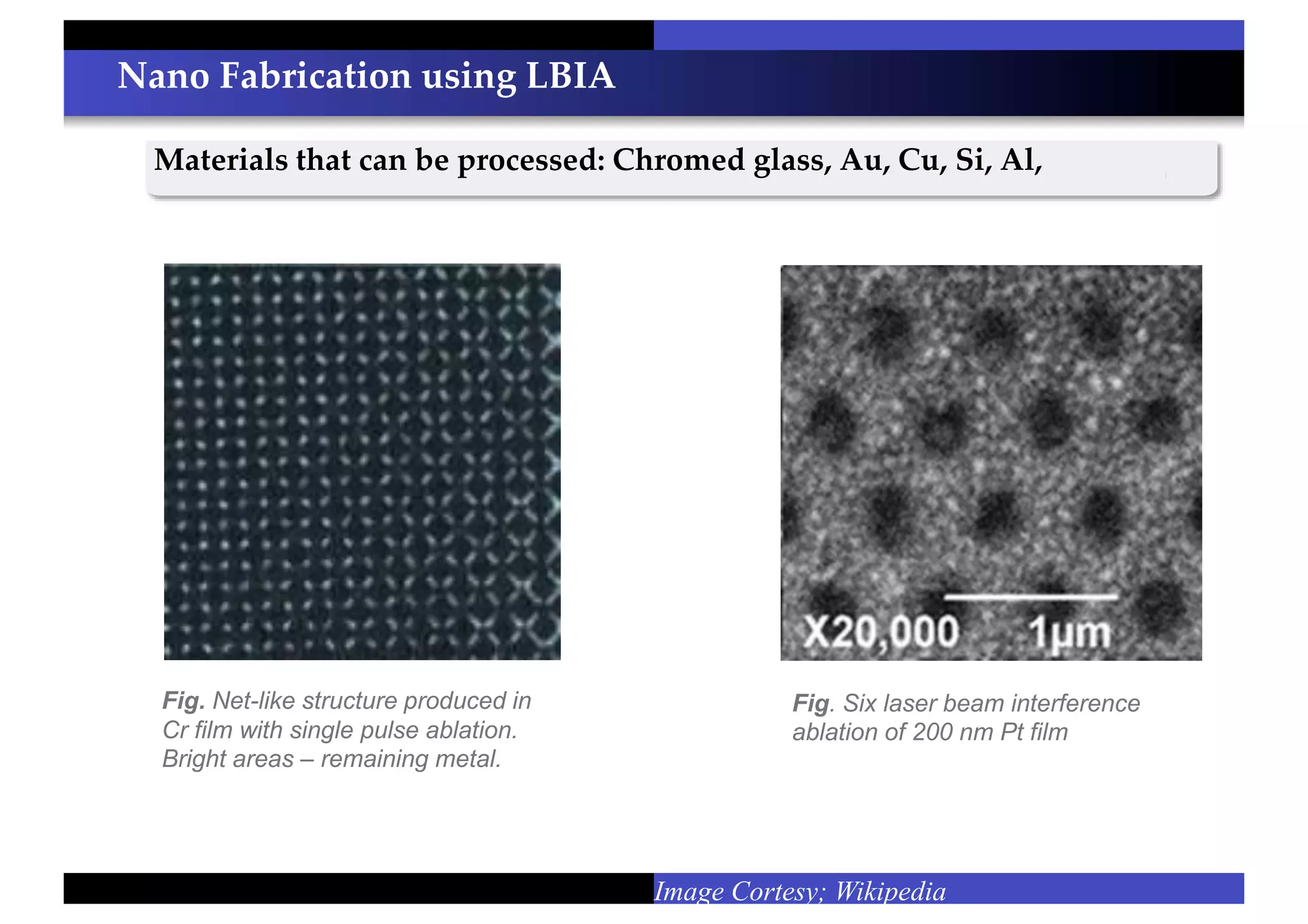 Nano Fabrication using LBIA

Materials that can be processed: Chromed glass, Au, Cu, Si, Al,

X20,000 1μm

Fig. Net-like structure produced in Cr film with single pulse ablation. Bright areas – remaining metal.

Fig. Six laser beam interference ablation of 200 nm Pt film

Image Cortesy; Wikipedia